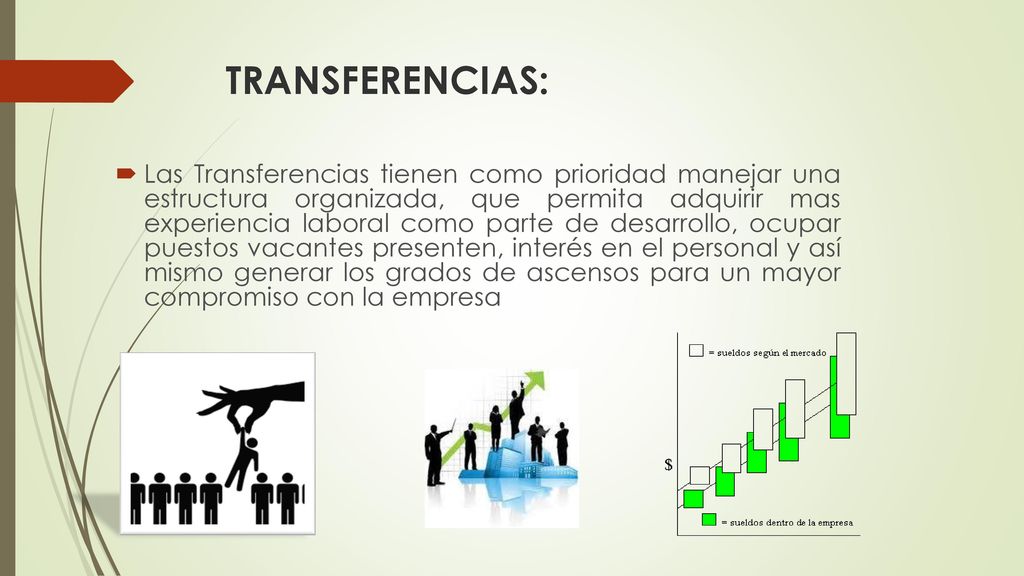 TRANSFERENCIAS:

Las Transferencias tienen como prioridad manejar una estructura organizada, que permita adquirir mas experiencia laboral como parte de desarrollo, ocupar puestos vacantes presenten, interés en el personal y así mismo generar los grados de ascensos para un mayor compromiso con la empresa

= sueldos según el mercado

$

= sueldos dentro de la empresa